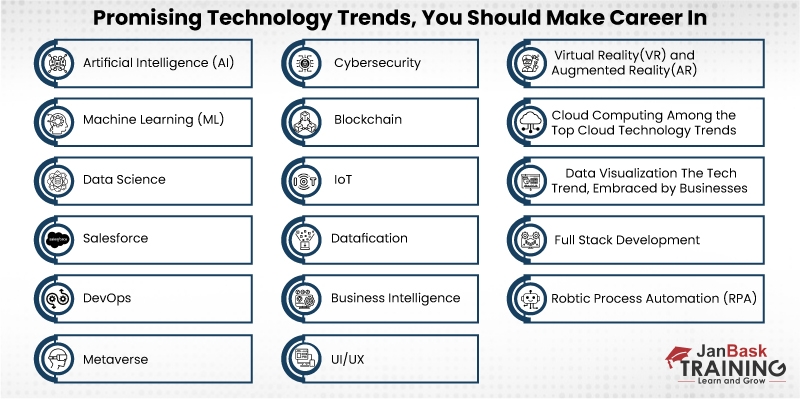 Promising Technology Trends, You Should Make Career In

Artificial Intelligence (AI)

Machine Learning (ML)

Data Science

Salesforce

DevOps

Metaverse

Cybersecurity

Blockchain

IoT

Datafication

Business Intelligence

UI/UX

Virtual Reality(VR) and Augmented Reality(AR)

Cloud Computing Among the Top Cloud Technology Trends

Data Visualization The Tech Trend, Embraced by Businesses

Full Stack Development

Robtic Process Automation (RPA)

JanBask TRAINING
Learn and Grow